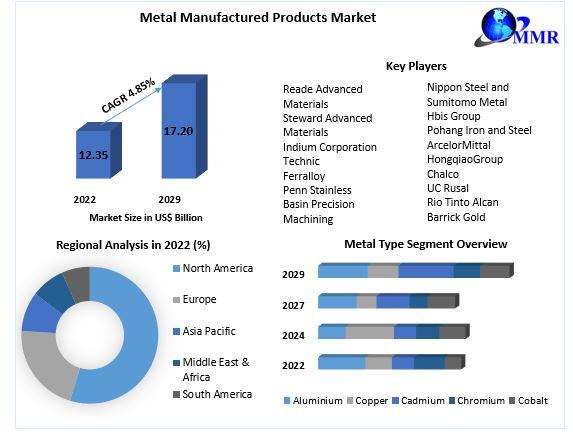 Metal Manufactured Products Market

MMR

CAGR 4.85%

12.35

17.20

2022 2029

Market Size in US$ Billion

Key Players

Reade Advanced Materials
Steward Advanced Materials
Indium Corporation
Technic
Ferralloy
Penn Stainless
Basin Precision Machining

Nippon Steel and Sumitomo Metal
Hbis Group
Pohang Iron and Steel
ArcelorMittal
HongqiaoGroup
Chalco
UC Rusal
Rio Tinto Alcan
Barrick Gold

Regional Analysis in 2022 (%)

North America
Europe
Asia Pacific
Middle East & Africa
South America

Metal Type Segment Overview

2029
2027
2024
2022

Aluminium Copper Cadmium Chromium Cobalt